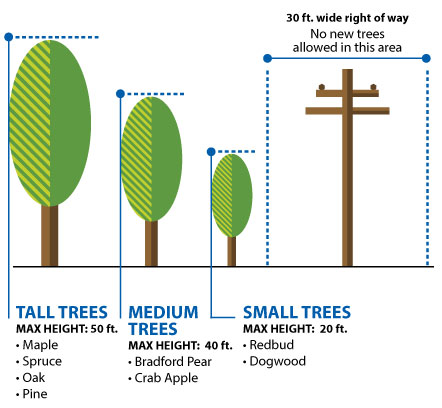 30 ft. wide right of way
No new trees allowed in this area

TALL TREES
MAX HEIGHT: 50 ft.
• Maple
• Spruce
• Oak
• Pine

MEDIUM TREES
MAX HEIGHT: 40 ft.
• Bradford Pear
• Crab Apple

SMALL TREES
MAX HEIGHT: 20 ft.
• Redbud
• Dogwood